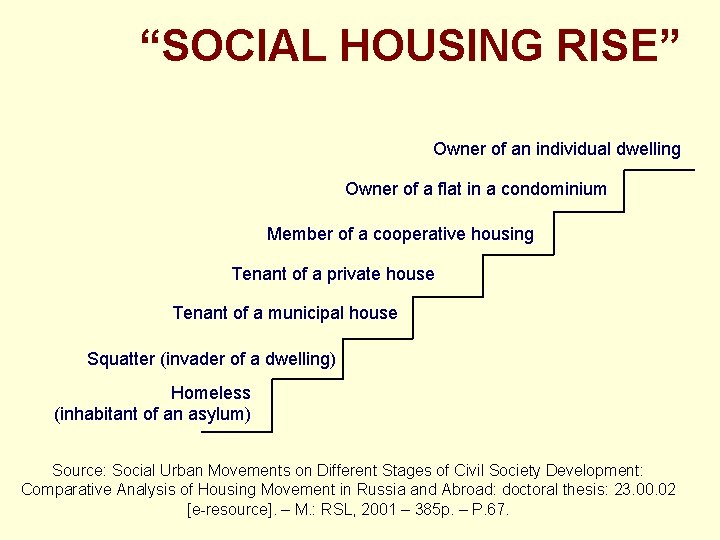 “SOCIAL HOUSING RISE”

Owner of an individual dwelling

Owner of a flat in a condominium

Member of a cooperative housing

Tenant of a private house

Tenant of a municipal house

Squatter (invader of a dwelling)

Homeless
(inhabitant of an asylum)

Source: Social Urban Movements on Different Stages of Civil Society Development: Comparative Analysis of Housing Movement in Russia and Abroad: doctoral thesis: 23.00.02 [e-resource]. – M.: RSL, 2001 – 385p. – P.67.